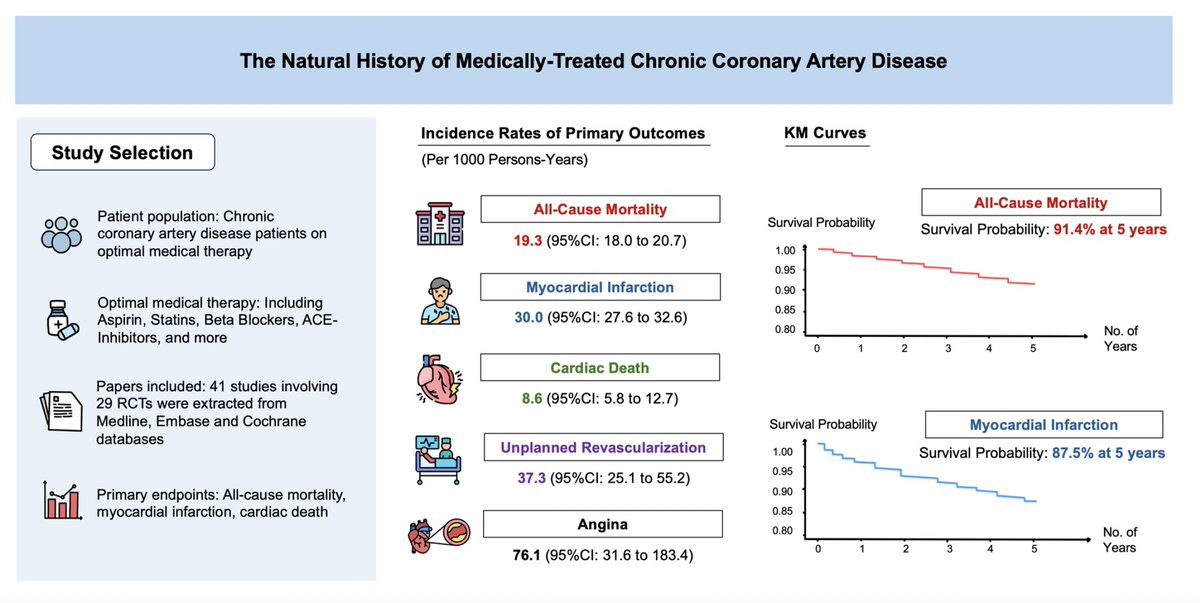 The Natural History of Medically-Treated Chronic Coronary Artery Disease

Study Selection

Patient population: Chronic coronary artery disease patients on optimal medical therapy

Optimal medical therapy: Including Aspirin, Statins, Beta Blockers, ACE-Inhibitors, and more

Papers included: 41 studies involving 29 RCTs were extracted from Medline, Embase and Cochrane databases

Primary endpoints: All-cause mortality, myocardial infarction, cardiac death

Incidence Rates of Primary Outcomes

(Per 1000 Persons-Years)

All-Cause Mortality

19.3 (95%CI: 18.0 to 20.7)

Myocardial Infarction

30.0 (95%CI: 27.6 to 32.6)

Cardiac Death

8.6 (95%CI: 5.8 to 12.7)

Unplanned Revascularization

37.3 (95%CI: 25.1 to 55.2)

Angina

76.1 (95%CI: 31.6 to 183.4)

KM Curves

All-Cause Mortality

Survival Probability: 91.4% at 5 years

Survival Probability

1.00
0.95
0.90
0.85
0.80

0 1 2 3 4 5

No. of Years

Myocardial Infarction

Survival Probability: 87.5% at 5 years

Survival Probability

1.00
0.95
0.90
0.85
0.80

0 1 2 3 4 5

No. of Years